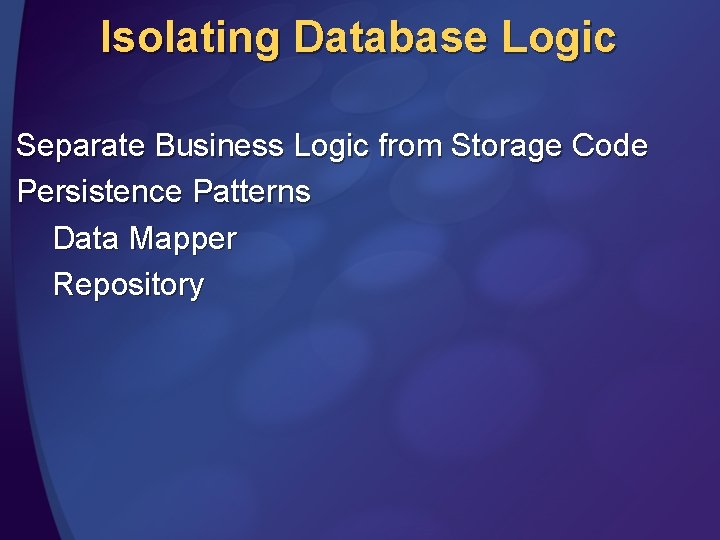 Isolating Database Logic

Separate Business Logic from Storage Code

Persistence Patterns

Data Mapper

Repository